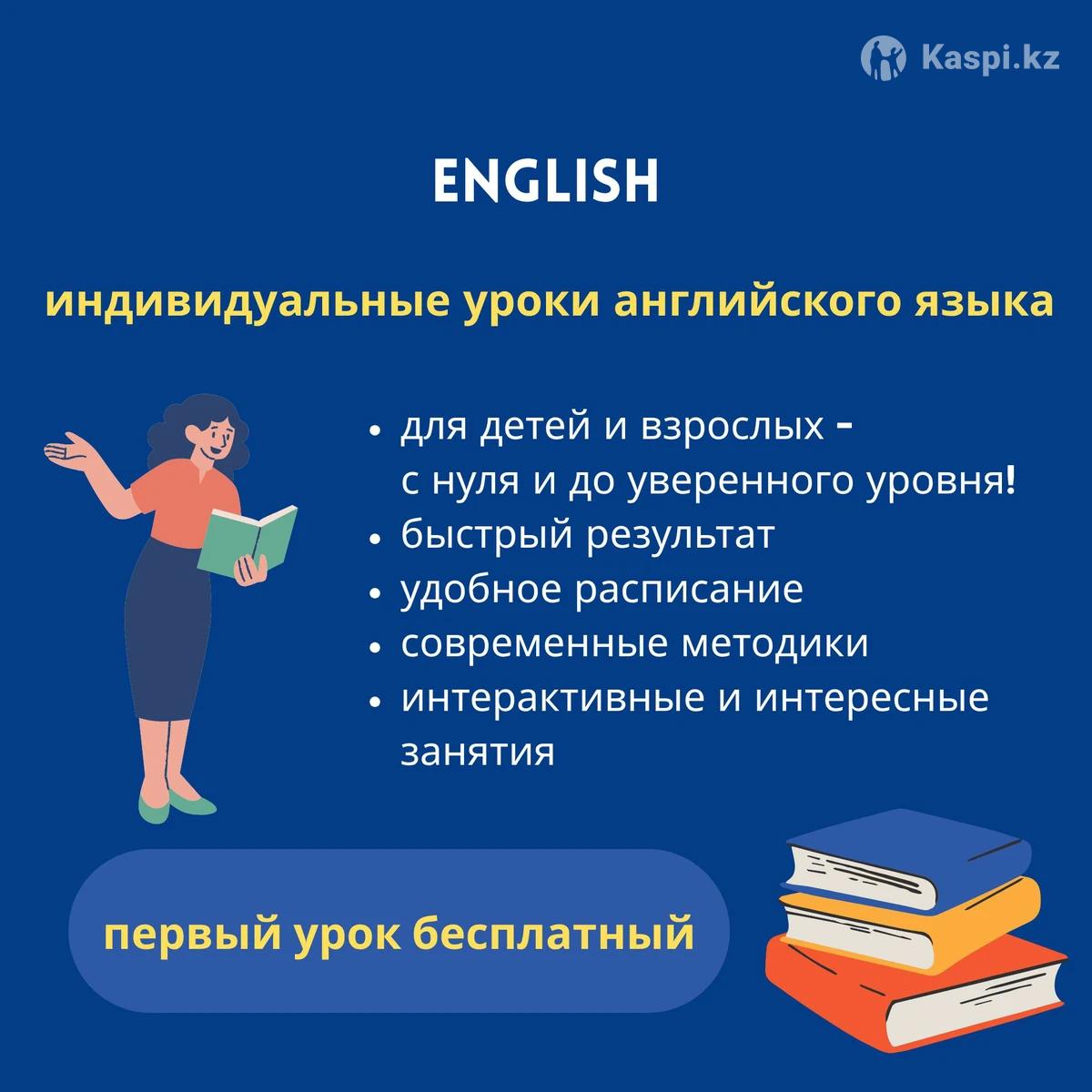 Kaspi.kz

ENGLISH

индивидуальные уроки английского языка

- для детей и взрослых - с нуля и до уверенного уровня!
- быстрый результат
- удобное расписание
- современные методики
- интерактивные и интересные занятия

первый урок бесплатный